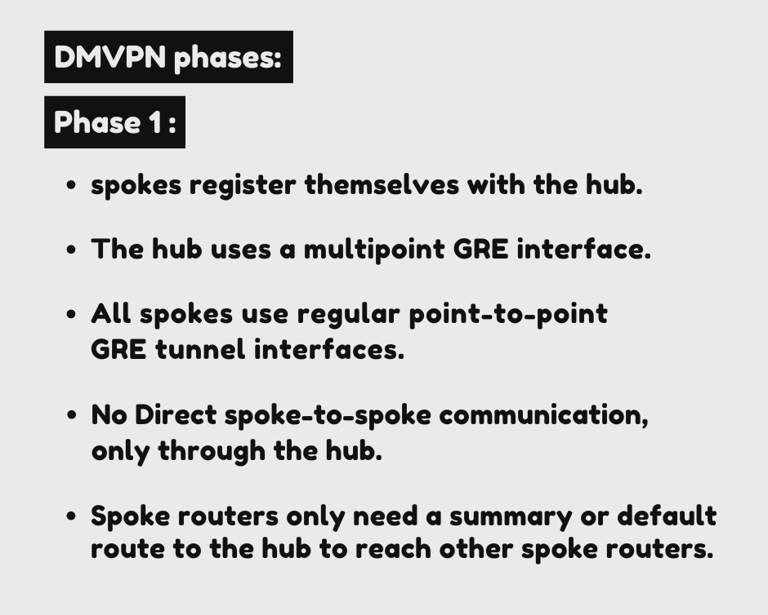 DMVPN phases:

Phase 1 :

• spokes register themselves with the hub.

• The hub uses a multipoint GRE interface.

• All spokes use regular point-to-point GRE tunnel interfaces.

• No Direct spoke-to-spoke communication, only through the hub.

• Spoke routers only need a summary or default route to the hub to reach other spoke routers.